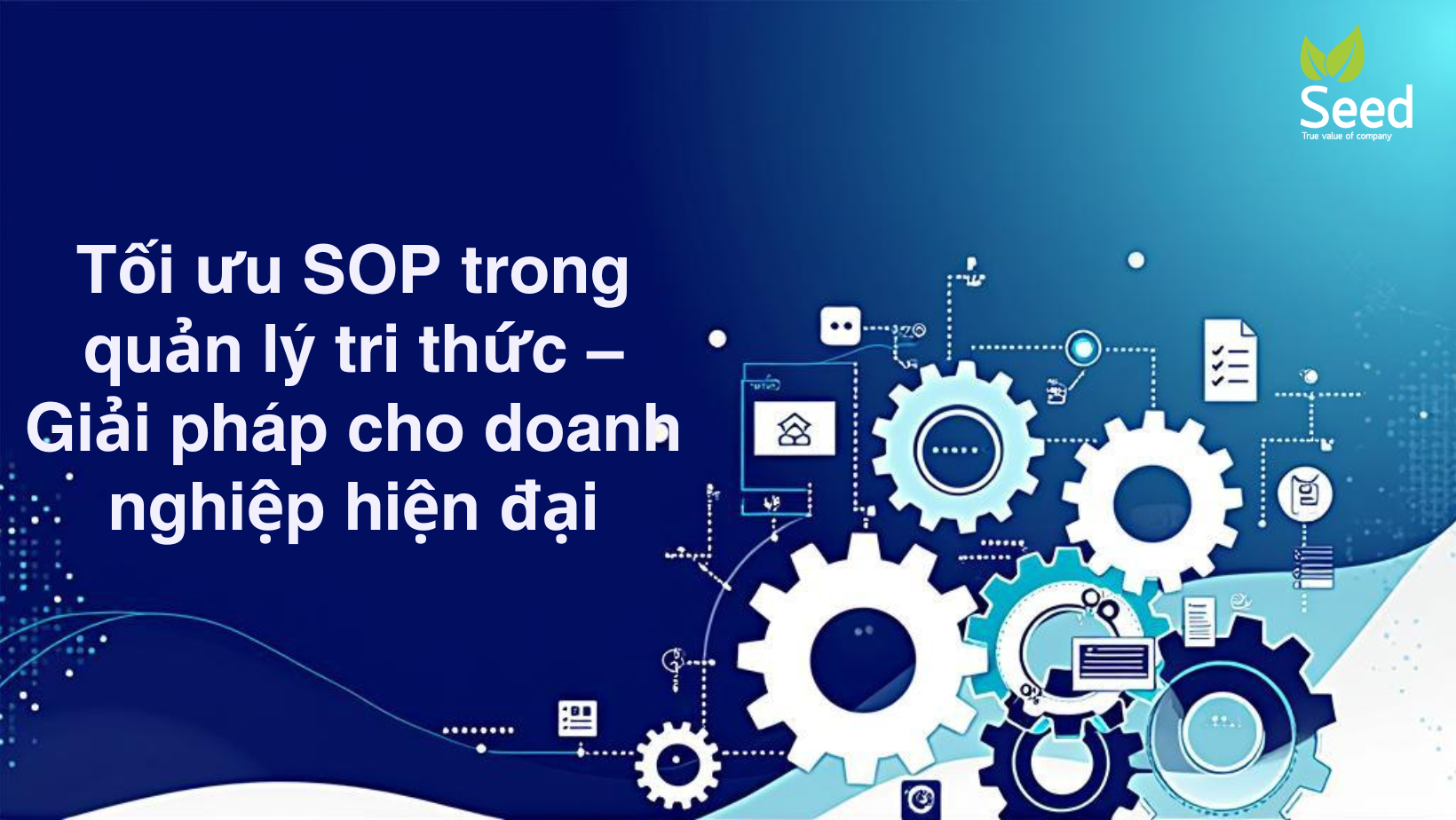 Seed
True value of company

Tối ưu SOP trong quản lý tri thức – Giải pháp cho doanh nghiệp hiện đại